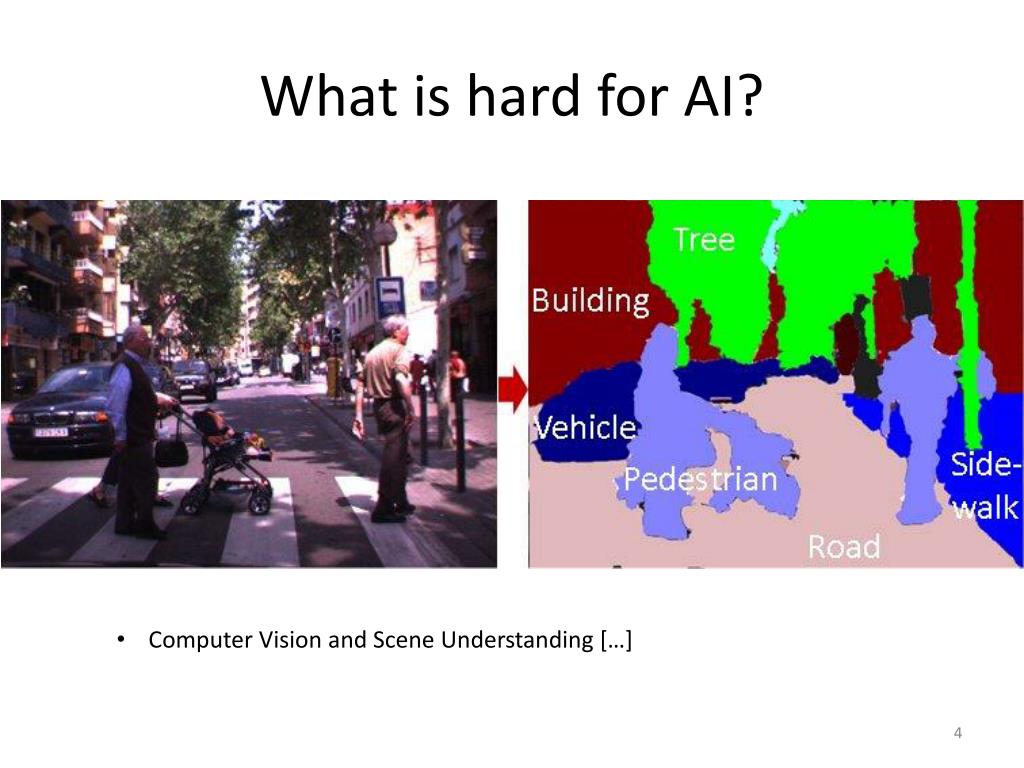 What is hard for AI?

Tree

Building

Vehicle

Pedestrian

Side-walk

Road

• Computer Vision and Scene Understanding […]

4